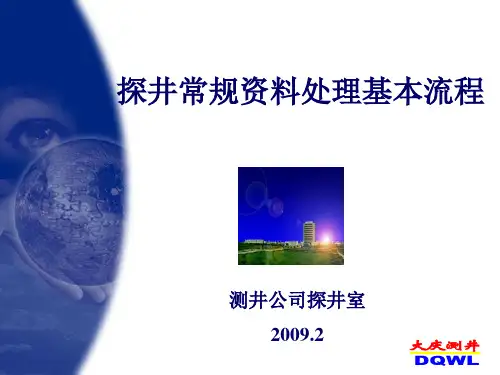 探井常规资料处理基本流程

测井公司探井室

2009.2

大庆测井
DQWL